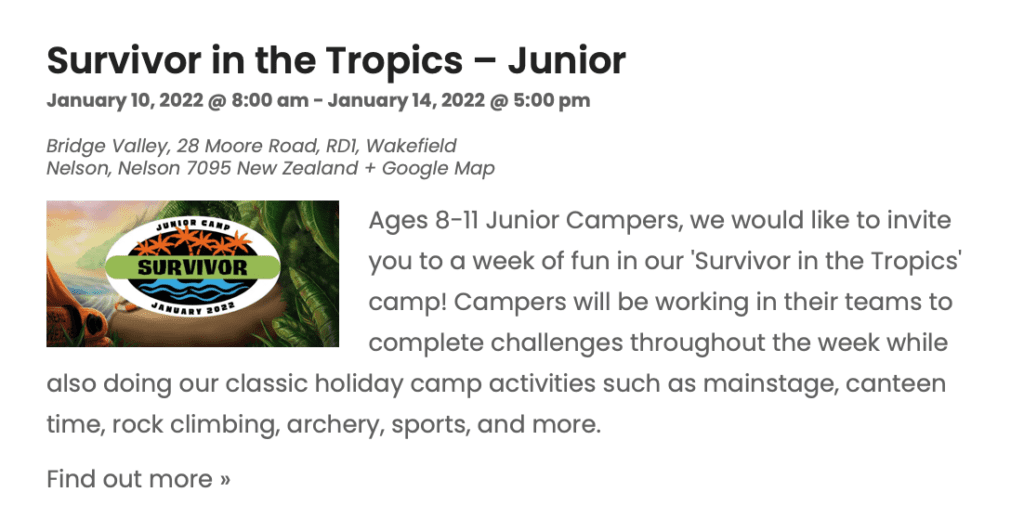 Survivor in the Tropics – Junior

January 10, 2022 @ 8:00 am - January 14, 2022 @ 5:00 pm

Bridge Valley, 28 Moore Road, RD1, Wakefield
Nelson, Nelson 7095 New Zealand + Google Map

JUNIOR CAMP
SURVIVOR
JANUARY 2022

Ages 8-11 Junior Campers, we would like to invite you to a week of fun in our 'Survivor in the Tropics' camp! Campers will be working in their teams to complete challenges throughout the week while also doing our classic holiday camp activities such as mainstage, canteen time, rock climbing, archery, sports, and more.

Find out more »